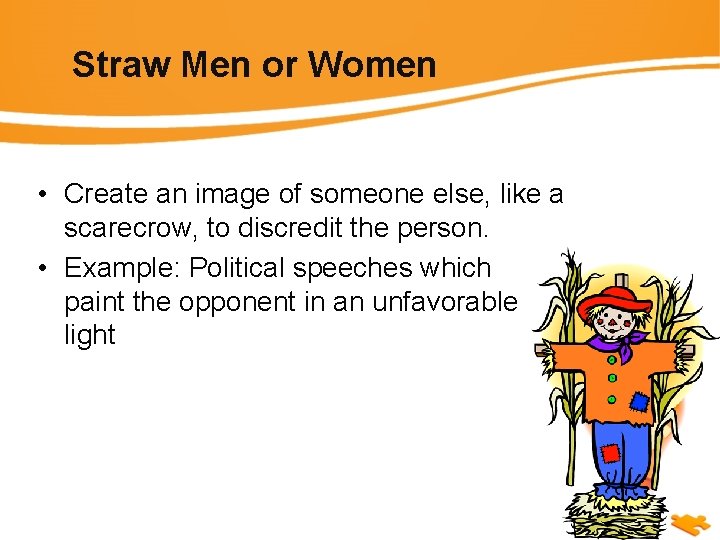 Straw Men or Women

• Create an image of someone else, like a scarecrow, to discredit the person.
• Example: Political speeches which paint the opponent in an unfavorable light